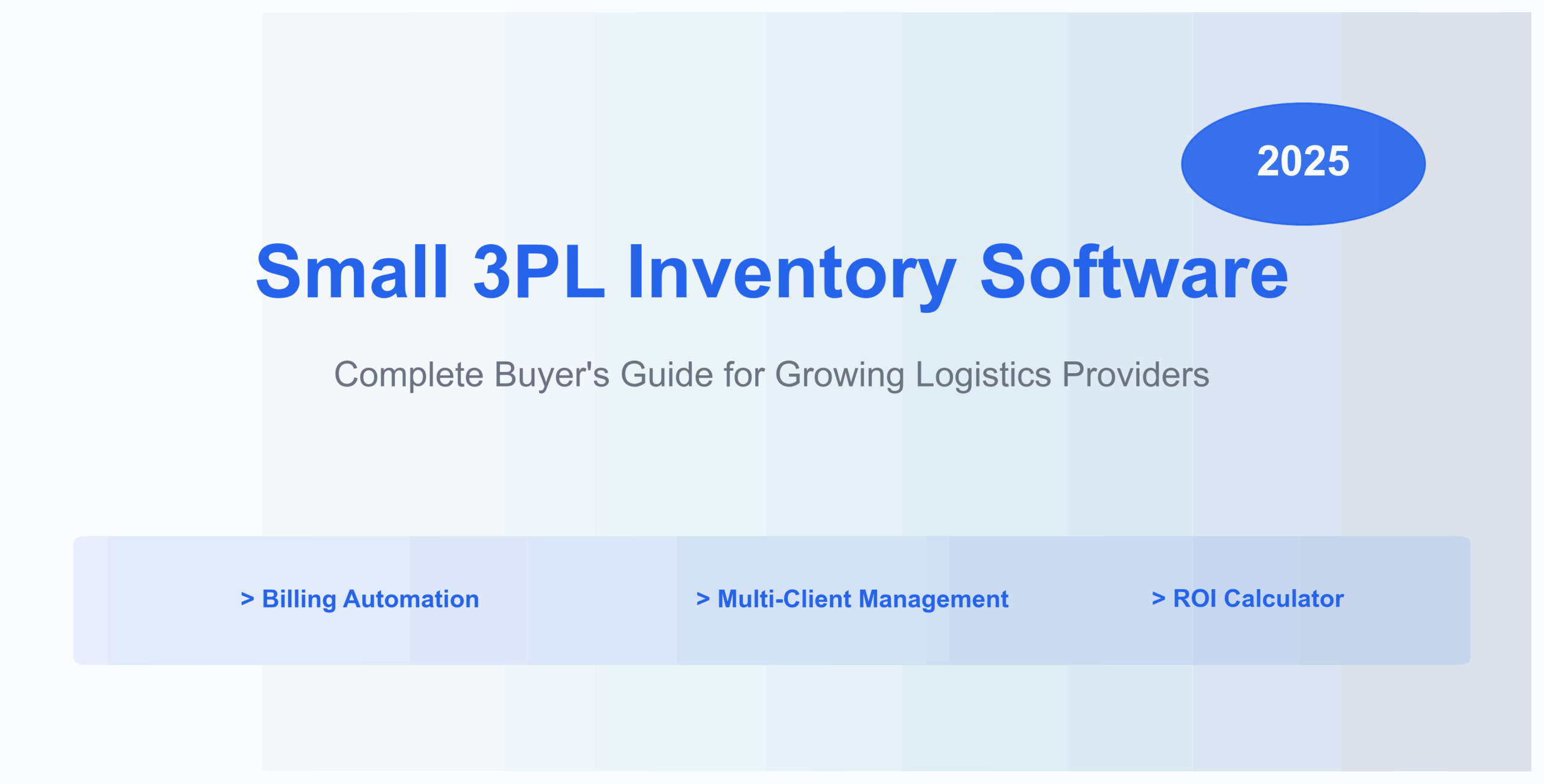 2025

Small 3PL Inventory Software

Complete Buyer's Guide for Growing Logistics Providers

> Billing Automation

> Multi-Client Management

> ROI Calculator